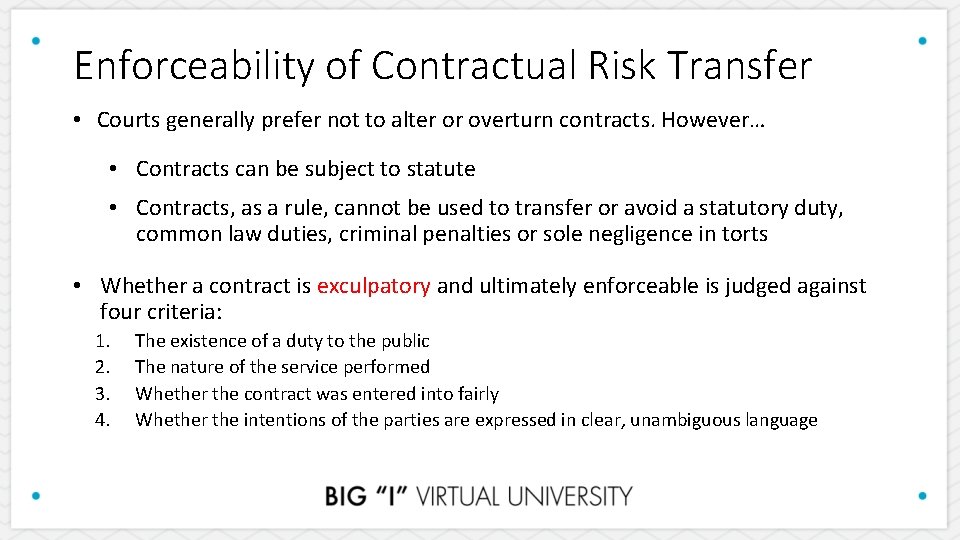 Enforceability of Contractual Risk Transfer

• Courts generally prefer not to alter or overturn contracts. However…

• Contracts can be subject to statute

• Contracts, as a rule, cannot be used to transfer or avoid a statutory duty, common law duties, criminal penalties or sole negligence in torts

• Whether a contract is exculpatory and ultimately enforceable is judged against four criteria:

1. The existence of a duty to the public
2. The nature of the service performed
3. Whether the contract was entered into fairly
4. Whether the intentions of the parties are expressed in clear, unambiguous language

BIG "I" VIRTUAL UNIVERSITY